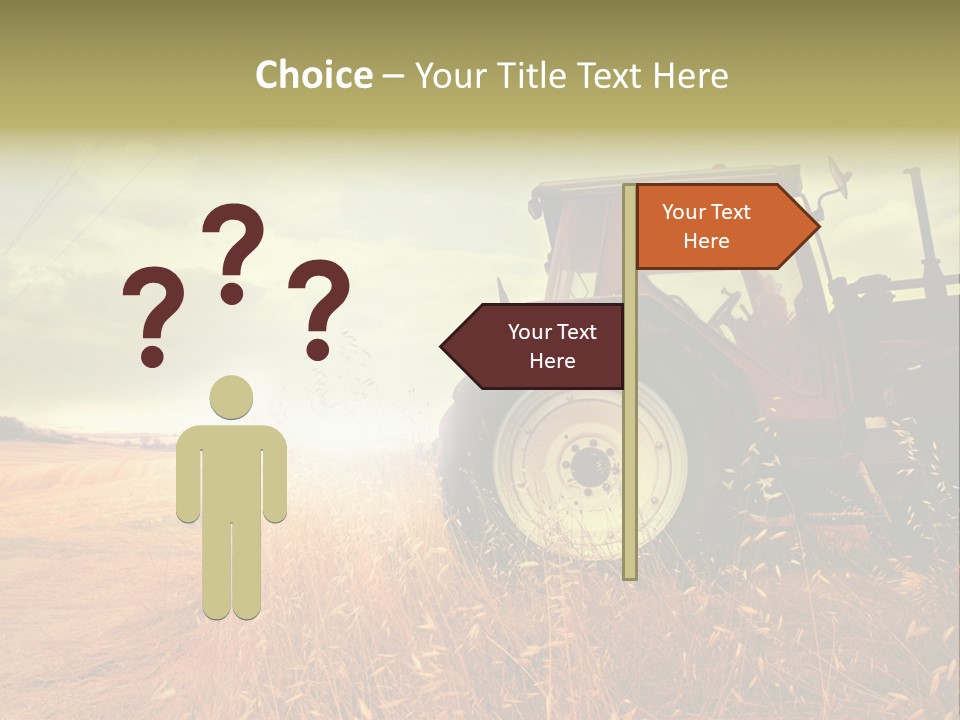 Choice – Your Title Text Here

? ? ?

Your Text Here

Your Text Here